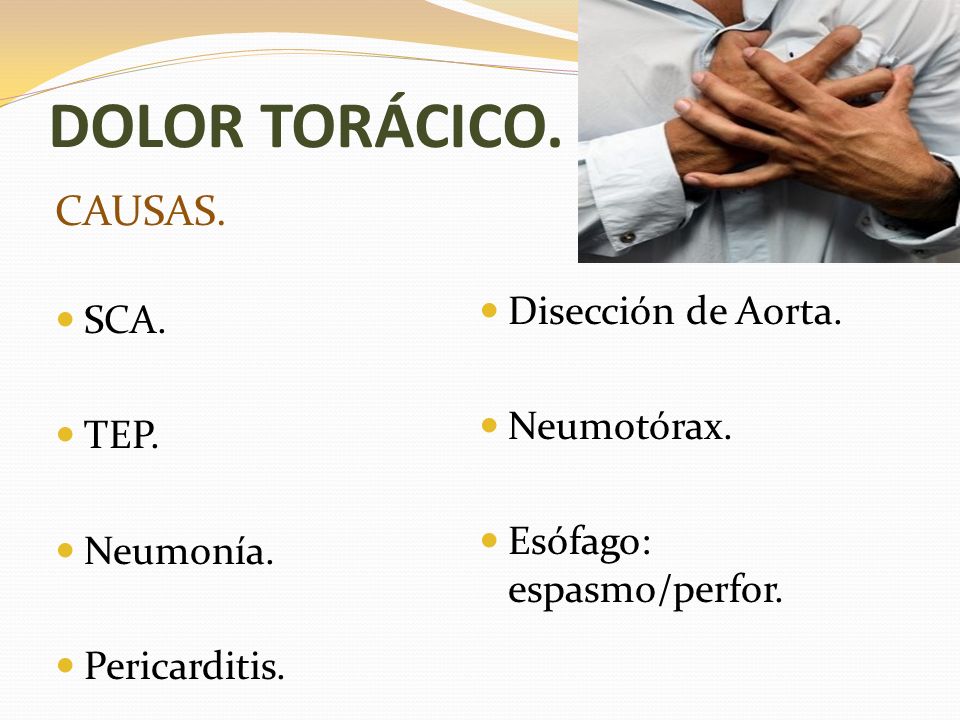 DOLOR TORÁCICO.

CAUSAS.

- SCA.
- TEP.
- Neumonía.
- Pericarditis.

- Disección de Aorta.
- Neumotórax.
- Esófago: espasmo/perfor.